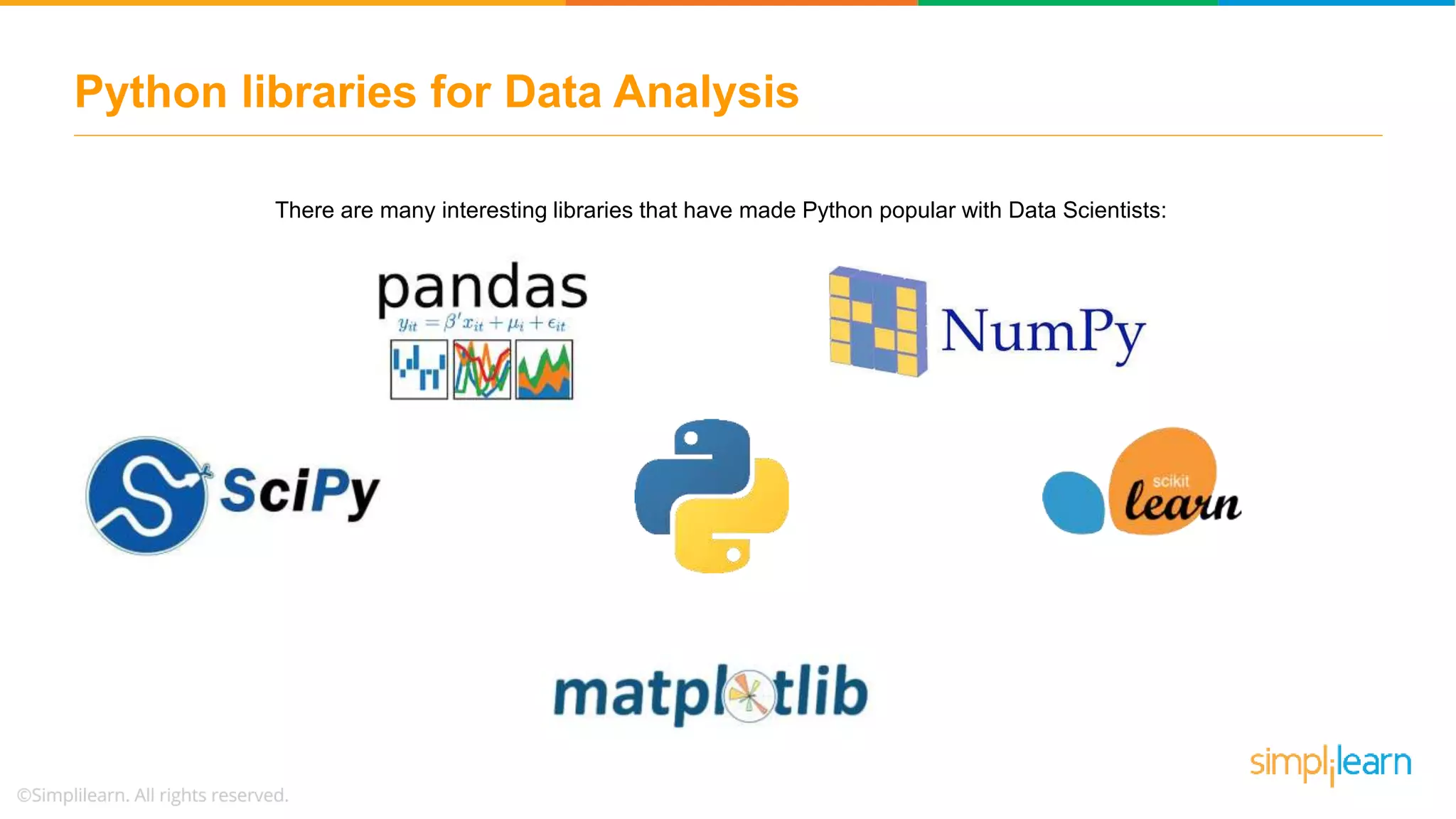 Python libraries for Data Analysis

There are many interesting libraries that have made Python popular with Data Scientists:

pandas
$y_{it} = \beta' x_{it} + \mu_i + \epsilon_{it}$

NumPy

SciPy

scikit
learn

matplotlib

simplilearn

©Simplilearn. All rights reserved.